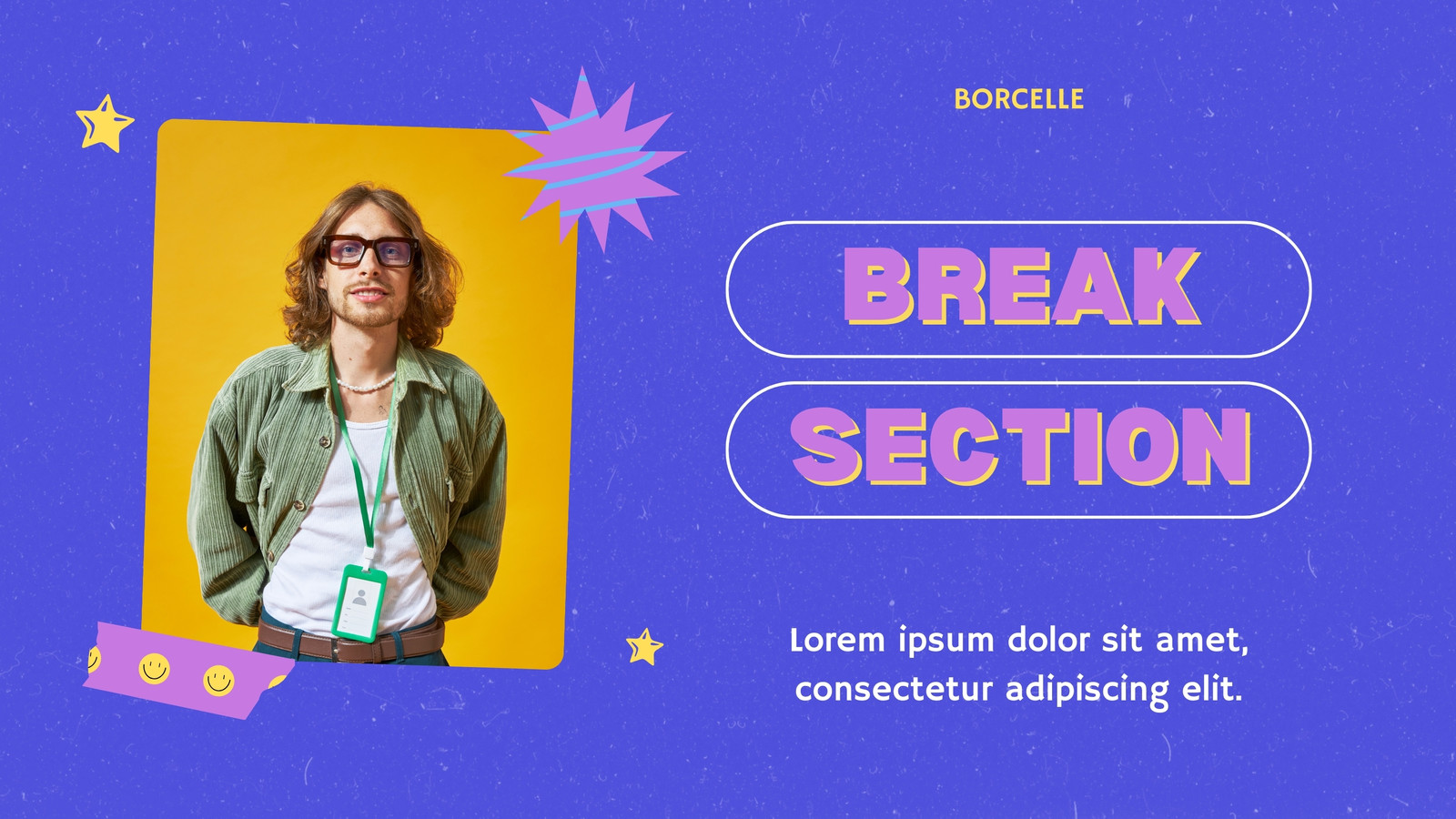 BORCELLE

BREAK

SECTION

Lorem ipsum dolor sit amet, consectetur adipiscing elit.